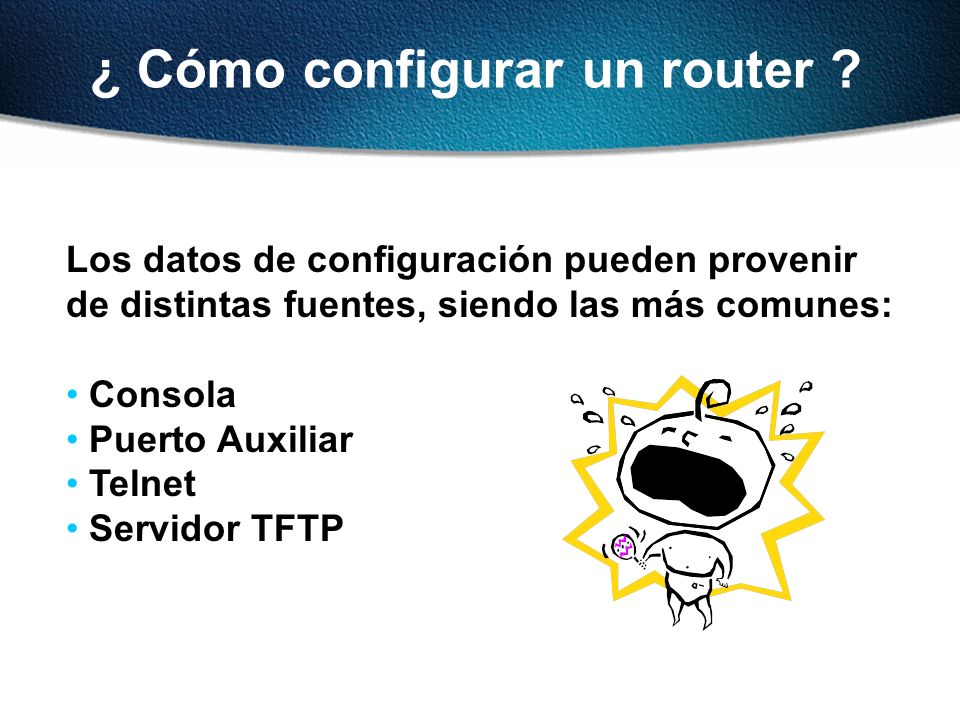 ¿ Cómo configurar un router ?

Los datos de configuración pueden provenir de distintas fuentes, siendo las más comunes:

• Consola
• Puerto Auxiliar
• Telnet
• Servidor TFTP